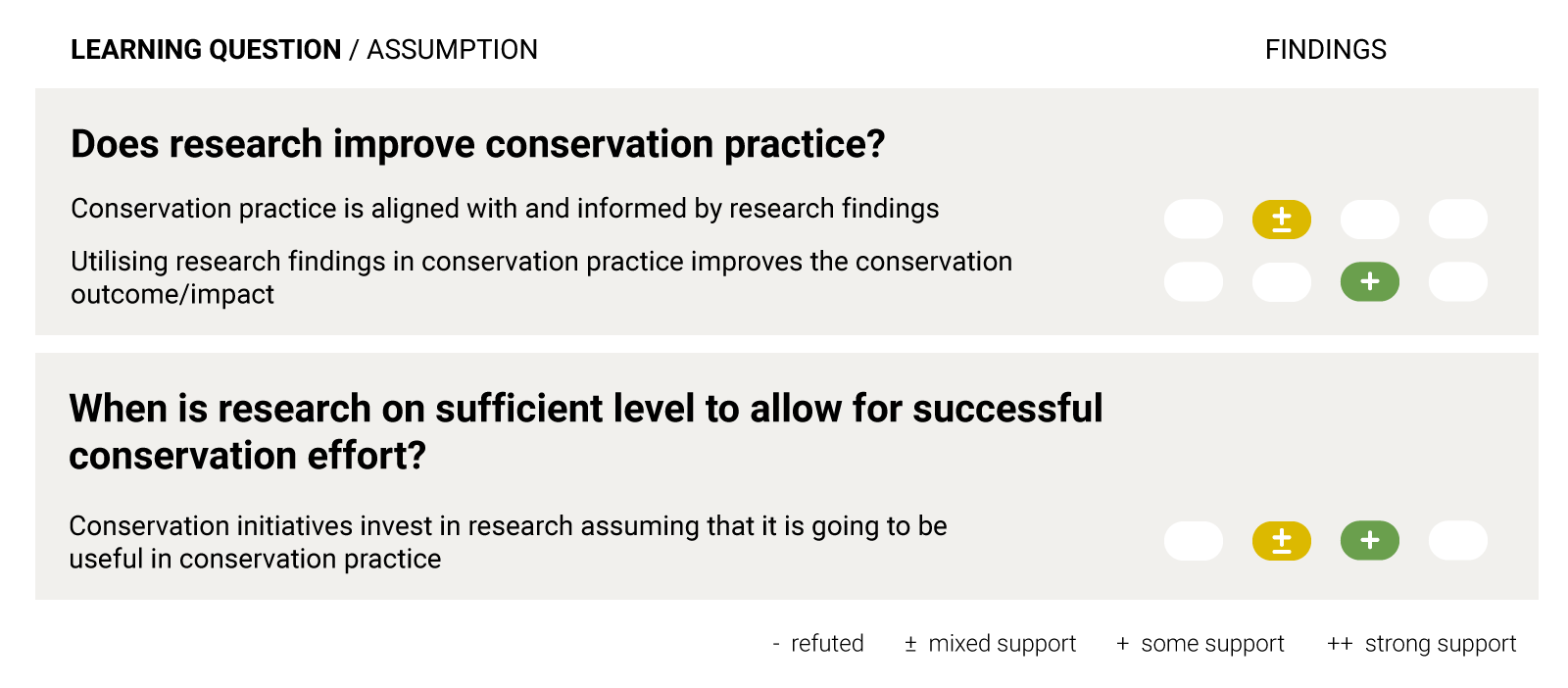 LEARNING QUESTION / ASSUMPTION

FINDINGS

Does research improve conservation practice?

Conservation practice is aligned with and informed by research findings

±

Utilising research findings in conservation practice improves the conservation outcome/impact

+

When is research on sufficient level to allow for successful conservation effort?

Conservation initiatives invest in research assuming that it is going to be useful in conservation practice

±

+

- refuted ± mixed support + some support ++ strong support